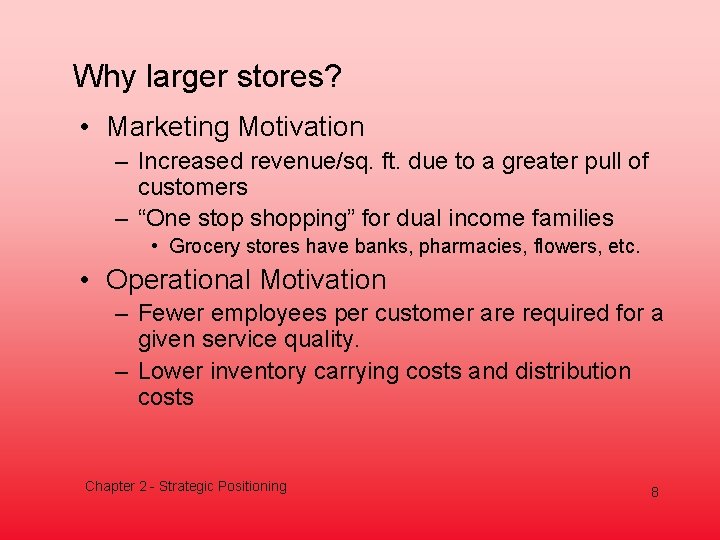 Why larger stores?

• Marketing Motivation
  – Increased revenue/sq. ft. due to a greater pull of customers
  – “One stop shopping” for dual income families
    • Grocery stores have banks, pharmacies, flowers, etc.
• Operational Motivation
  – Fewer employees per customer are required for a given service quality.
  – Lower inventory carrying costs and distribution costs

Chapter 2 - Strategic Positioning

8